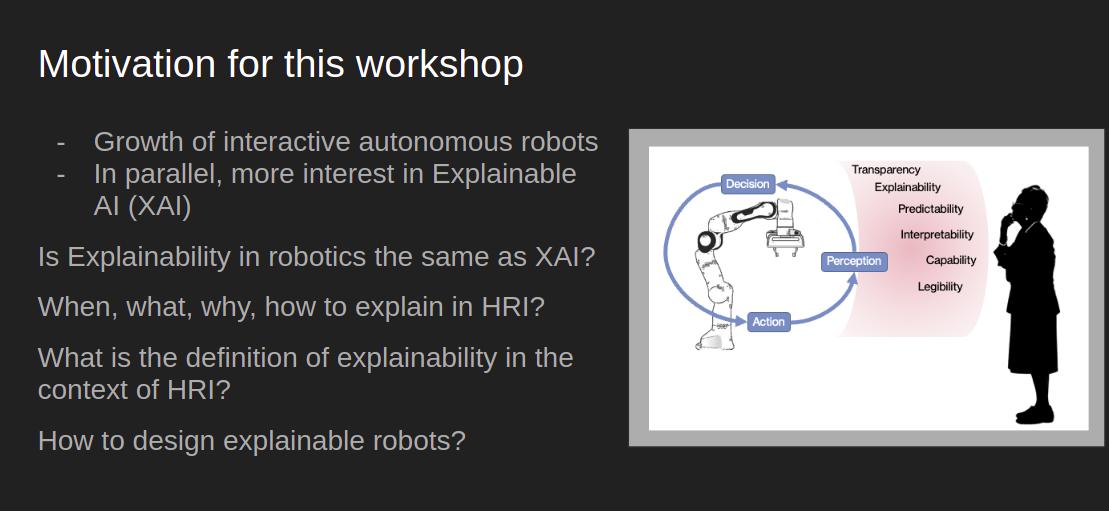 Motivation for this workshop

- Growth of interactive autonomous robots
- In parallel, more interest in Explainable AI (XAI)

Is Explainability in robotics the same as XAI?

When, what, why, how to explain in HRI?

What is the definition of explainability in the context of HRI?

How to design explainable robots?

Decision

Perception

Action

Transparency
Explainability
Predictability
Interpretability
Capability
Legibility